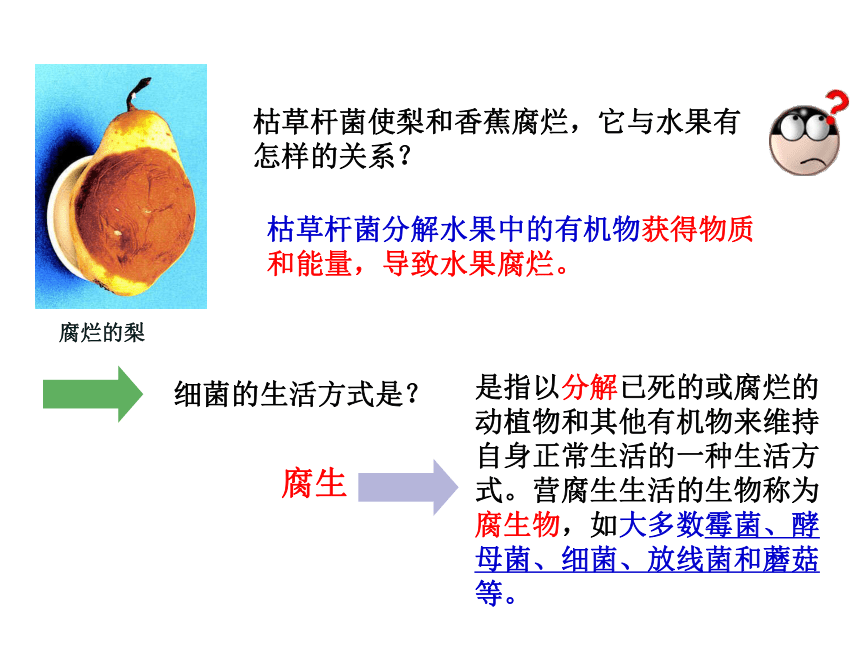 枯草杆菌使梨和香蕉腐烂，它与水果有怎样的关系？

枯草杆菌分解水果中的有机物获得物质和能量，导致水果腐烂。

腐烂的梨

细菌的生活方式是？

腐生

是指以分解已死的或腐烂的动植物和其他有机物来维持自身正常生活的一种生活方式。营腐生生活的生物称为腐生物，如大多数霉菌、酵母菌、细菌、放线菌和蘑菇等。